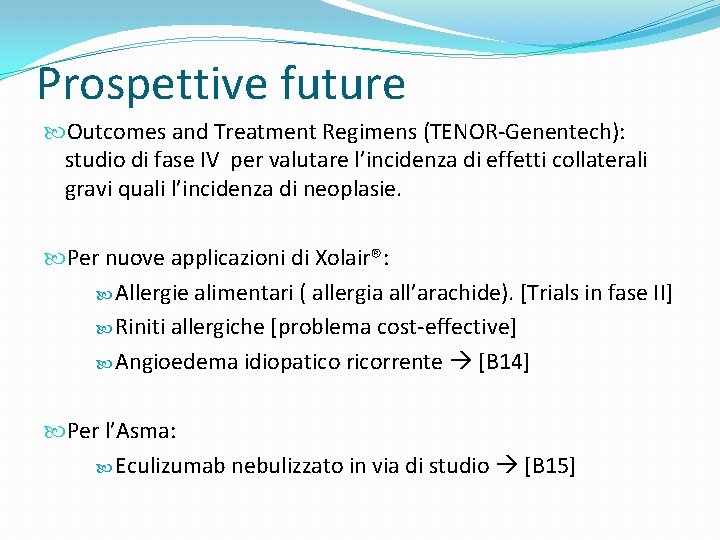 Prospettive future

Outcomes and Treatment Regimens (TENOR-Genentech): studio di fase IV per valutare l'incidenza di effetti collaterali gravi quali l'incidenza di neoplasie.

Per nuove applicazioni di Xolair®:

Allergie alimentari ( allergia all'arachide). [Trials in fase II]

Riniti allergiche [problema cost-effective]

Angioedema idiopatico ricorrente → [B14]

Per l'Asma:

Eculizumab nebulizzato in via di studio → [B15]